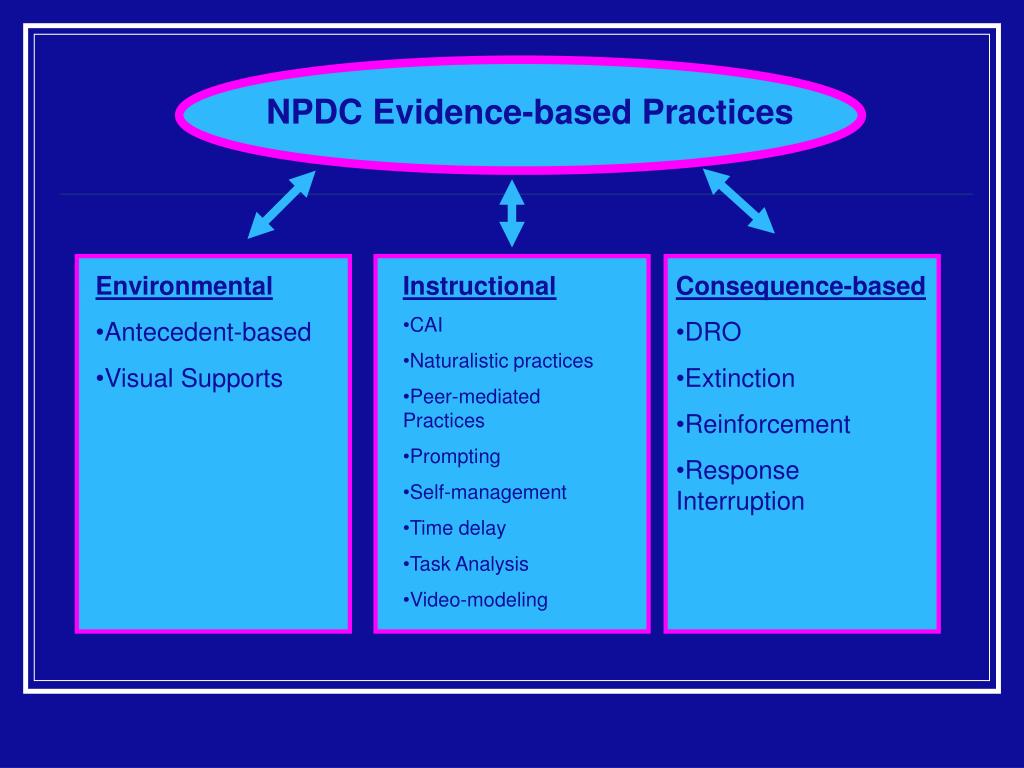 NPDC Evidence-based Practices

Environmental
•Antecedent-based
•Visual Supports

Instructional
•CAI
•Naturalistic practices
•Peer-mediated Practices
•Prompting
•Self-management
•Time delay
•Task Analysis
•Video-modeling

Consequence-based
•DRO
•Extinction
•Reinforcement
•Response Interruption